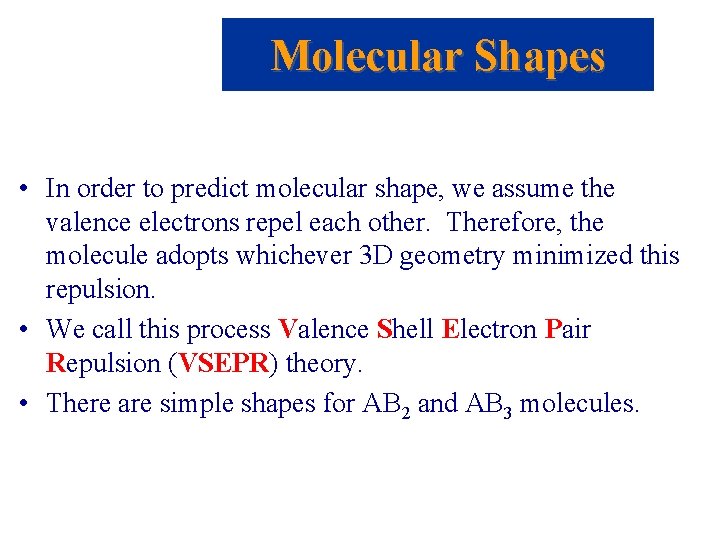 Molecular Shapes

• In order to predict molecular shape, we assume the valence electrons repel each other. Therefore, the molecule adopts whichever 3D geometry minimized this repulsion.
• We call this process Valence Shell Electron Pair Repulsion (VSEPR) theory.
• There are simple shapes for $AB_2$ and $AB_3$ molecules.